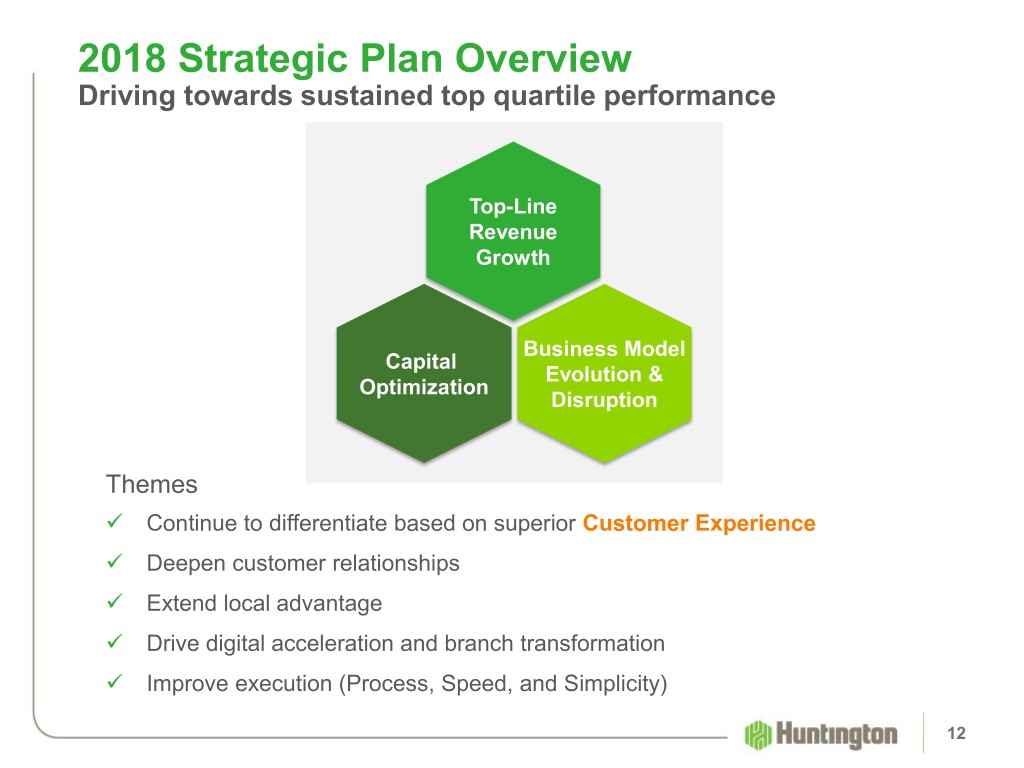 2018 Strategic Plan Overview
Driving towards sustained top quartile performance

Top-Line Revenue Growth

Capital Optimization

Business Model Evolution & Disruption

Themes

✓ Continue to differentiate based on superior Customer Experience

✓ Deepen customer relationships

✓ Extend local advantage

✓ Drive digital acceleration and branch transformation

✓ Improve execution (Process, Speed, and Simplicity)

Huntington

12